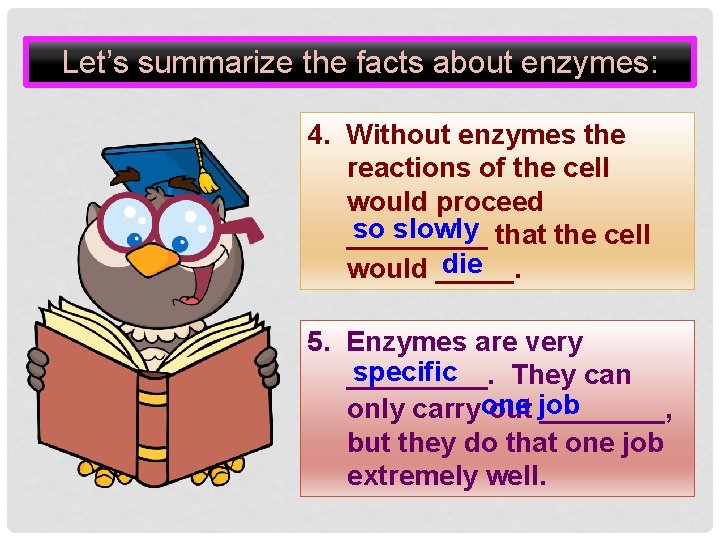 Let's summarize the facts about enzymes:

4. Without enzymes the reactions of the cell would proceed so slowly that the cell would die.

5. Enzymes are very specific. They can only carry out one job, but they do that one job extremely well.